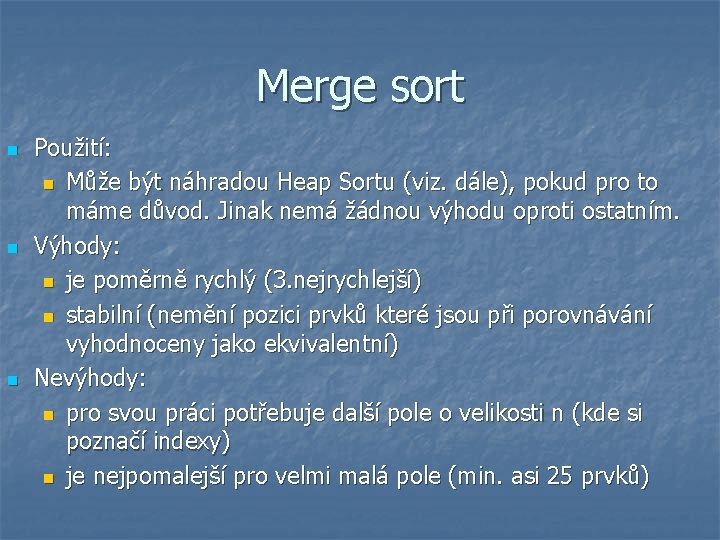 Merge sort

Použití:

Může být náhradou Heap Sortu (viz. dále), pokud pro to máme důvod. Jinak nemá žádnou výhodu oproti ostatním.

Výhody:

je poměrně rychlý (3.nejrychlejší)

stabilní (nemění pozici prvků které jsou při porovnávání vyhodnoceny jako ekvivalentní)

Nevýhody:

pro svou práci potřebuje další pole o velikosti n (kde si poznačí indexy)

je nejpomalejší pro velmi malá pole (min. asi 25 prvků)